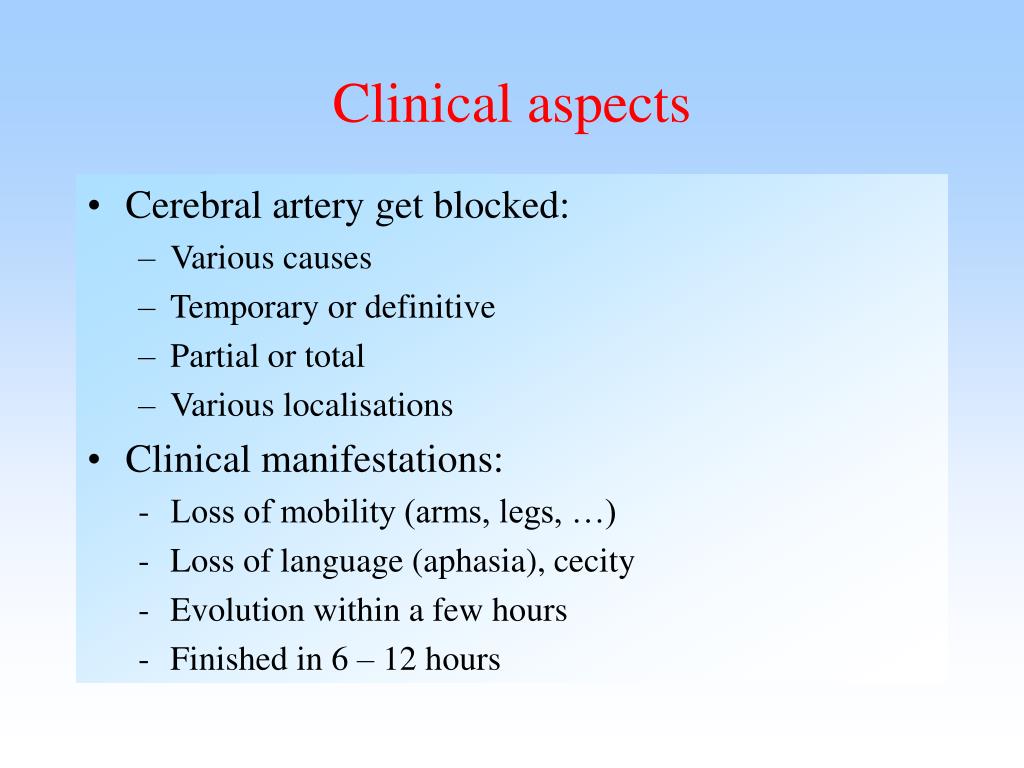 Clinical aspects

• Cerebral artery get blocked:
– Various causes
– Temporary or definitive
– Partial or total
– Various localisations

• Clinical manifestations:
- Loss of mobility (arms, legs, …)
- Loss of language (aphasia), cecity
- Evolution within a few hours
- Finished in 6 – 12 hours